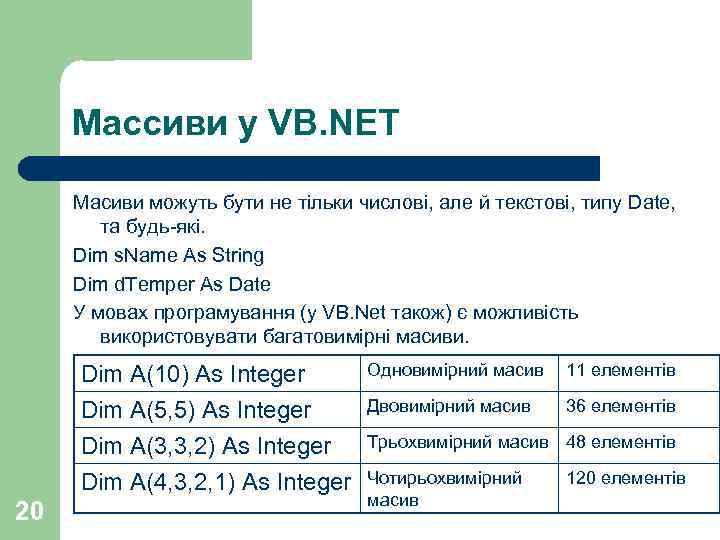 Массиви у VB.NET

Масиви можуть бути не тільки числові, але й текстові, типу Date, та будь-які.

Dim sName As String

Dim dTemper As Date

У мовах програмування (у VB.Net також) є можливість використовувати багатовимірні масиви.

| Dim A(10) As Integer | Одновимірний масив | 11 елементів |
|---|---|---|
| Dim A(5,5) As Integer | Двовимірний масив | 36 елементів |
| Dim A(3,3,2) As Integer | Трьохвимірний масив | 48 елементів |
| Dim A(4,3,2,1) As Integer | Чотирьохвимірний масив | 120 елементів |

20